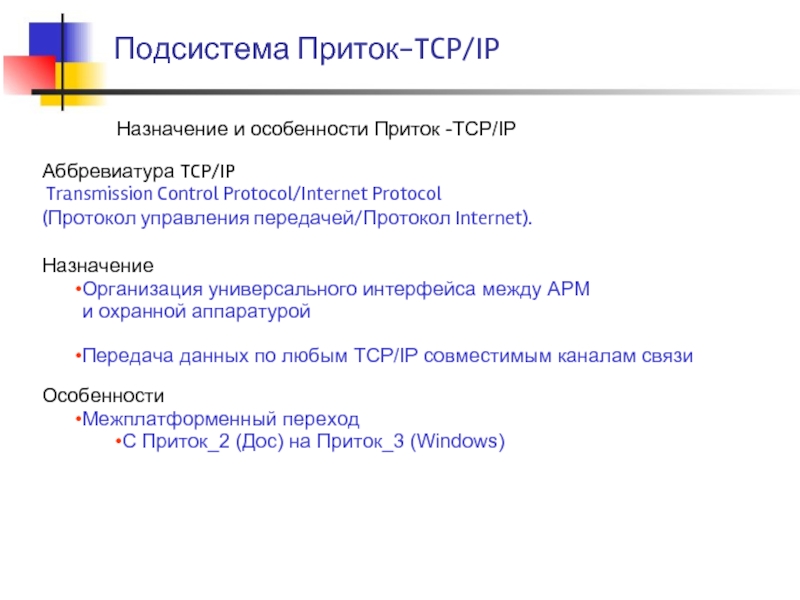 Подсистема Приток–TCP/IP

Назначение и особенности Приток -TCP/IP

Аббревиатура TCP/IP
Transmission Control Protocol/Internet Protocol
(Протокол управления передачей/Протокол Internet).

Назначение
•Организация универсального интерфейса между АРМ и охранной аппаратурой

•Передача данных по любым TCP/IP совместимым каналам связи

Особенности
•Межплатформенный переход
•С Приток_2 (Дос) на Приток_3 (Windows)